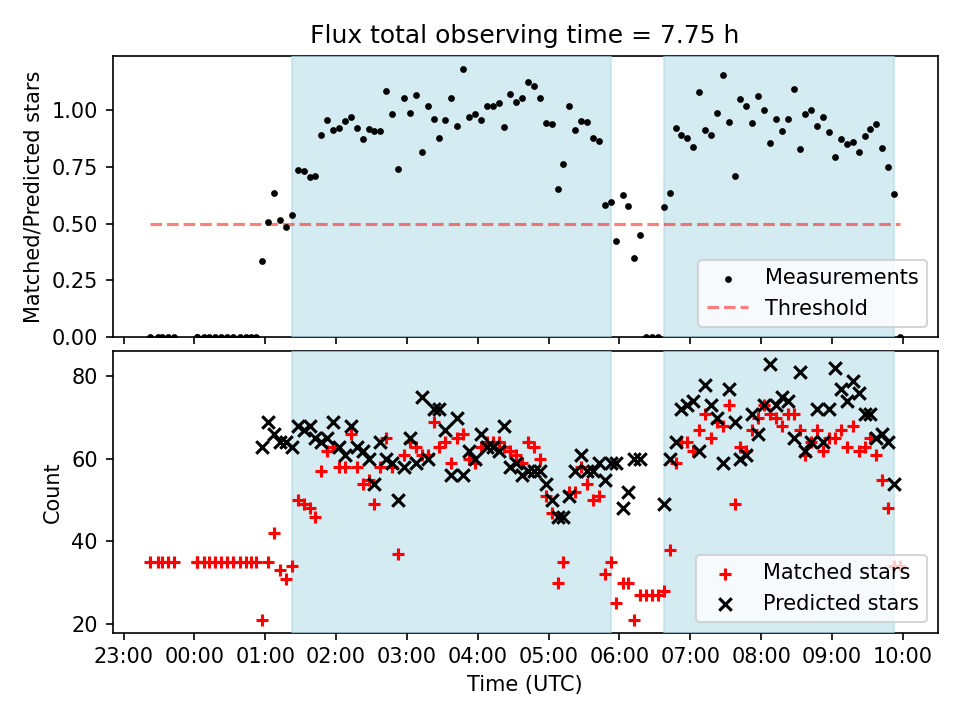 Flux total observing time = 7.75 h

Matched/Predicted stars

1.00
0.75
0.50
0.25
0.00

Measurements
Threshold

Count

80
60
40
20

Matched stars
Predicted stars

23:00 00:00 01:00 02:00 03:00 04:00 05:00 06:00 07:00 08:00 09:00 10:00

Time (UTC)